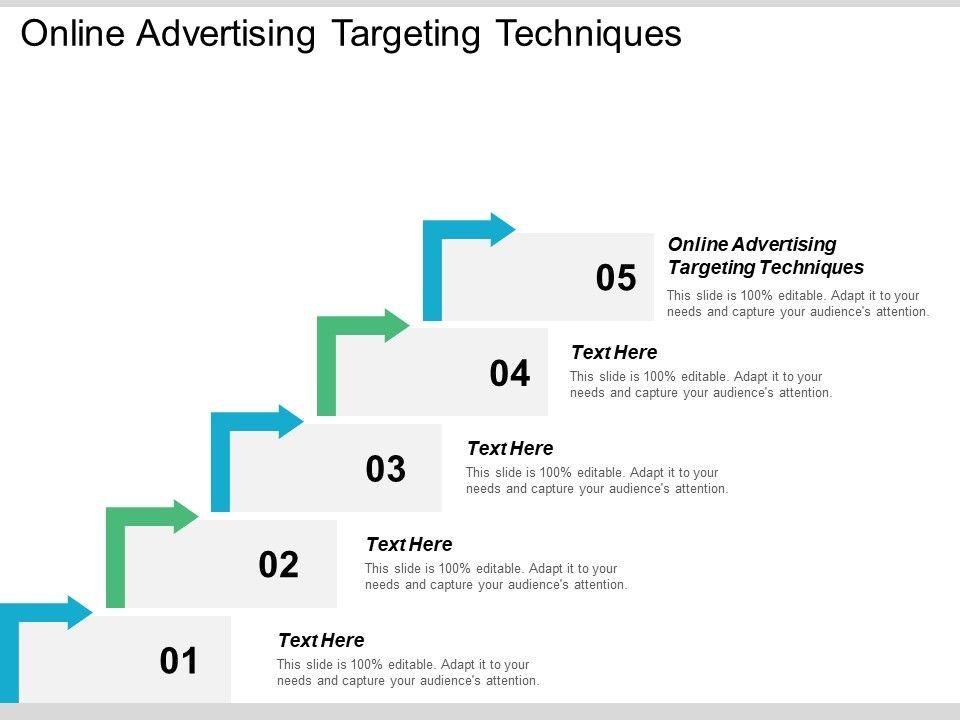 Online Advertising Targeting Techniques

05

Online Advertising Targeting Techniques

This slide is 100% editable. Adapt it to your needs and capture your audience's attention.

04

Text Here

This slide is 100% editable. Adapt it to your needs and capture your audience's attention.

03

Text Here

This slide is 100% editable. Adapt it to your needs and capture your audience's attention.

02

Text Here

This slide is 100% editable. Adapt it to your needs and capture your audience's attention.

01

Text Here

This slide is 100% editable. Adapt it to your needs and capture your audience's attention.